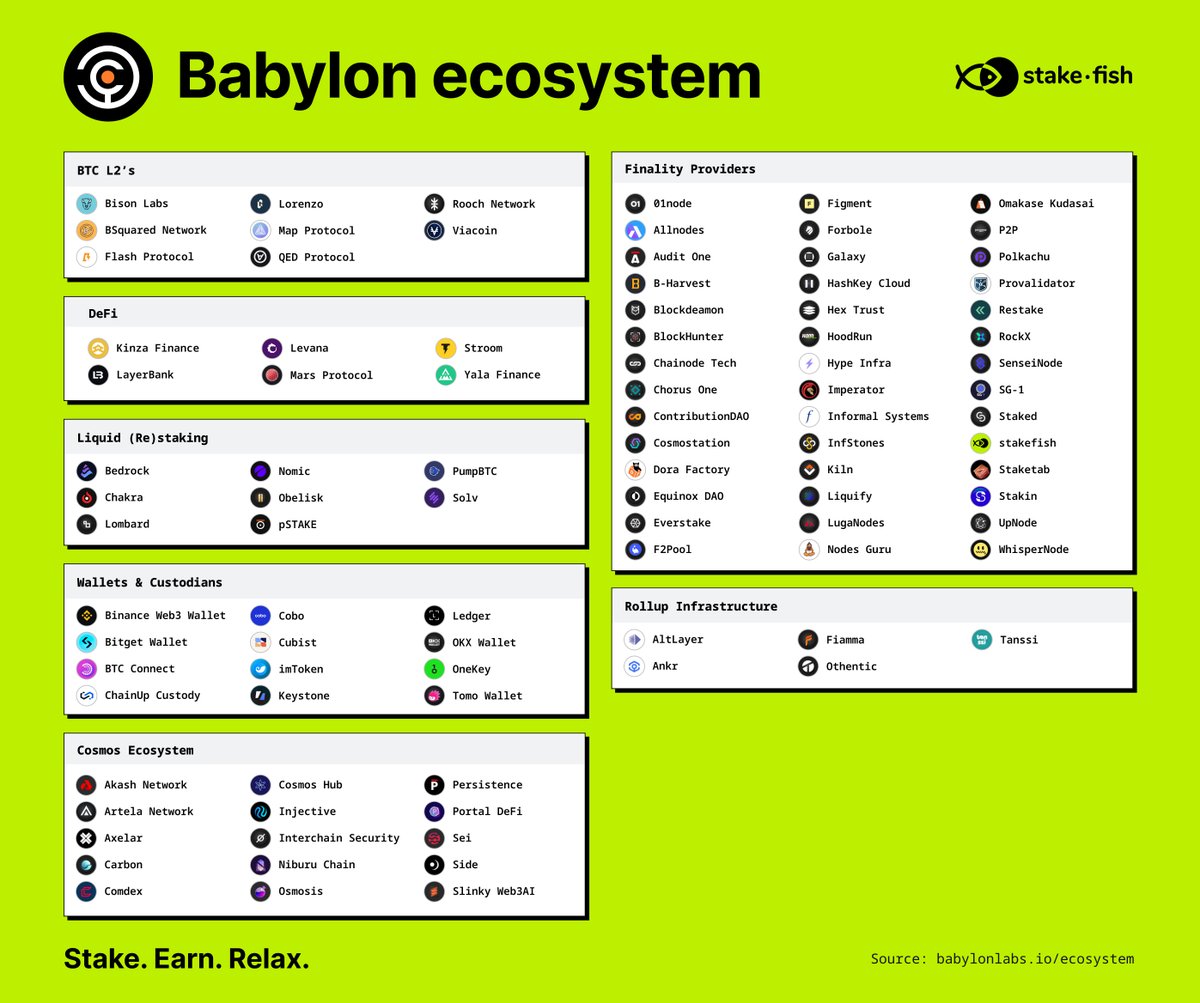 Babylon ecosystem

stake·fish

BTC L2's

Bison Labs
BSquared Network
Flash Protocol
Lorenzo
Map Protocol
QED Protocol
Rooch Network
Viacoin

DeFi

Kinza Finance
LayerBank
Levana
Mars Protocol
Stroom
Yala Finance

Liquid (Re)staking

Bedrock
Chakra
Lombard
Nomic
Obelisk
pSTAKE
PumpBTC
Solv

Wallets & Custodians

Binance Web3 Wallet
Bitget Wallet
BTC Connect
ChainUp Custody
Cobo
Cubist
imToken
Keystone
Ledger
OKX Wallet
OneKey
Tomo Wallet

Cosmos Ecosystem

Akash Network
Artela Network
Axelar
Carbon
Comdex
Cosmos Hub
Injective
Interchain Security
Niburu Chain
Osmosis
Persistence
Portal DeFi
Sei
Side
Slinky Web3AI

Finality Providers

01node
Allnodes
Audit One
B-Harvest
Blockdeamon
BlockHunter
Chainode Tech
Chorus One
ContributionDAO
Cosmostation
Dora Factory
Equinox DAO
Everstake
F2Pool
Figment
Forbole
Galaxy
HashKey Cloud
Hex Trust
HoodRun
Hype Infra
Imperator
Informal Systems
InfStones
Kiln
Liquify
LugaNodes
Nodes Guru
Omakase Kudasai
P2P
Polkachu
Provalidator
Restake
RockX
SenseiNode
SG-1
Staked
stakefish
Staketab
Stakin
UpNode
WhisperNode

Rollup Infrastructure

AltLayer
Ankr
Fiamma
Othentic
Tanssi

Stake. Earn. Relax.

Source: babylonlabs.io/ecosystem